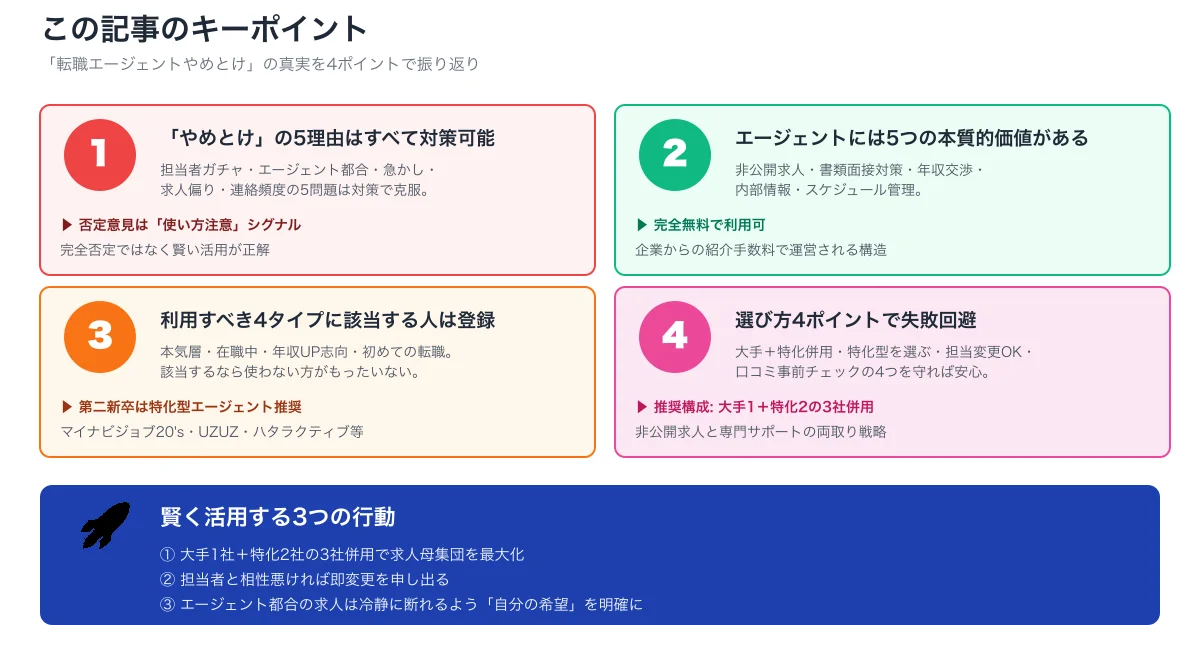 この記事のキーポイント

「転職エージェントやめとけ」の真実を4ポイントで振り返り

1
「やめとけ」の5理由はすべて対策可能
担当者ガチャ・エージェント都合・急かし・求人偏り・連絡頻度の5問題は対策で克服。
▶ 否定意見は「使い方注意」シグナル
完全否定ではなく賢い活用が正解

2
エージェントには5つの本質的価値がある
非公開求人・書類面接対策・年収交渉・内部情報・スケジュール管理。
▶ 完全無料で利用可
企業からの紹介手数料で運営される構造

3
利用すべき4タイプに該当する人は登録
本気層・在職中・年収UP志向・初めての転職。該当するなら使わない方がもったいない。
▶ 第二新卒は特化型エージェント推奨
マイナビジョブ20's・UZUZ・ハタラクティブ等

4
選び方4ポイントで失敗回避
大手＋特化併用・特化型を選ぶ・担当変更OK・口コミ事前チェックの4つを守れば安心。
▶ 推奨構成: 大手1＋特化2の3社併用
非公開求人と専門サポートの両取り戦略

賢く活用する3つの行動
① 大手1社＋特化2社の3社併用で求人母集団を最大化
② 担当者と相性悪ければ即変更を申し出る
③ エージェント都合の求人は冷静に断れるよう「自分の希望」を明確に